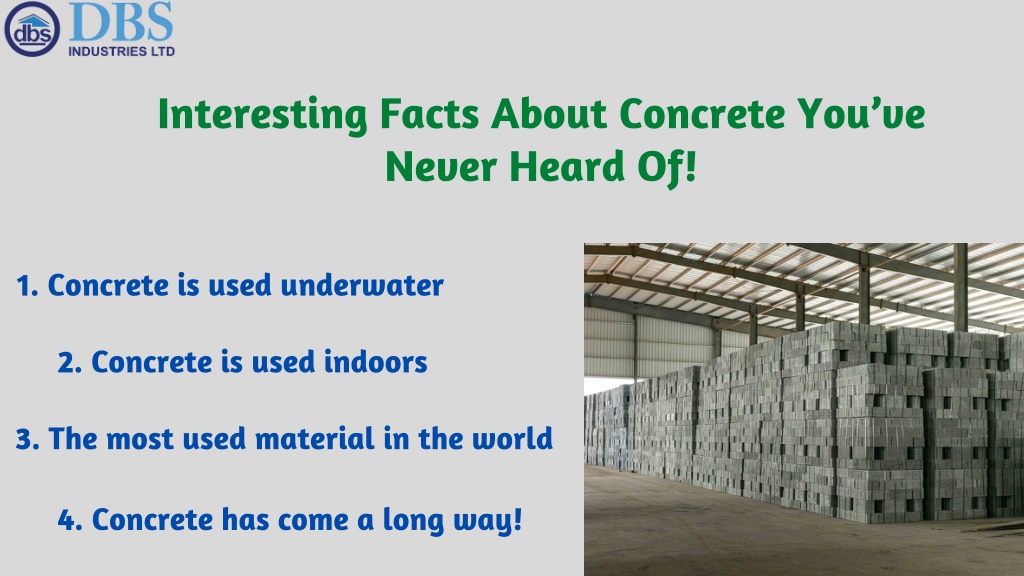 dbs DBS
INDUSTRIES LTD

Interesting Facts About Concrete You've Never Heard Of!

1. Concrete is used underwater

2. Concrete is used indoors

3. The most used material in the world

4. Concrete has come a long way!